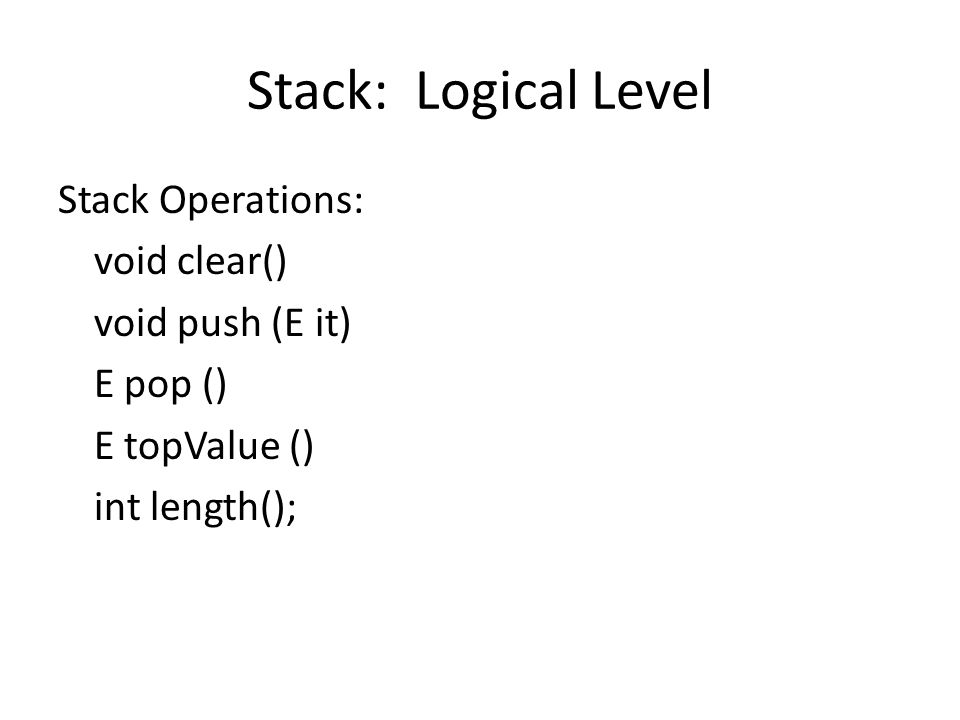 Stack: Logical Level

Stack Operations:
void clear()
void push (E it)
E pop ()
E topValue ()
int length();